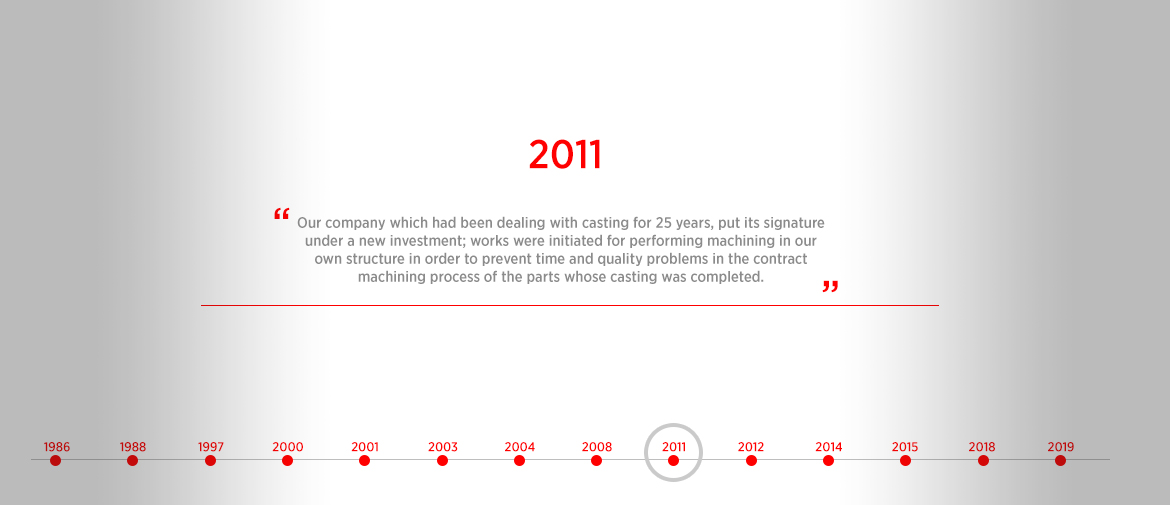 2011

“ Our company which had been dealing with casting for 25 years, put its signature under a new investment; works were initiated for performing machining in our own structure in order to prevent time and quality problems in the contract machining process of the parts whose casting was completed. ”

1986 1988 1997 2000 2001 2003 2004 2008 2011 2012 2014 2015 2018 2019